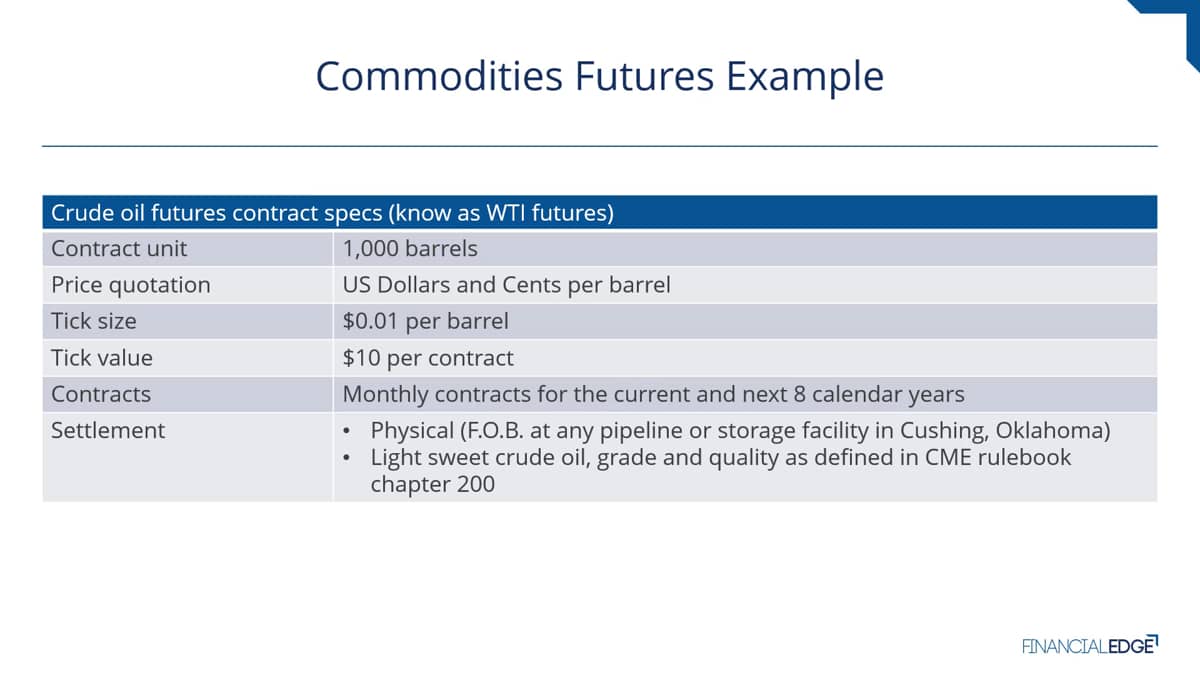 Commodities Futures Example

| Crude oil futures contract specs (know as WTI futures) | |
|---|---|
| Contract unit | 1,000 barrels |
| Price quotation | US Dollars and Cents per barrel |
| Tick size | \$0.01 per barrel |
| Tick value | \$10 per contract |
| Contracts | Monthly contracts for the current and next 8 calendar years |
| Settlement | • Physical (F.O.B. at any pipeline or storage facility in Cushing, Oklahoma) • Light sweet crude oil, grade and quality as defined in CME rulebook chapter 200 |

FINANCIALEDGE